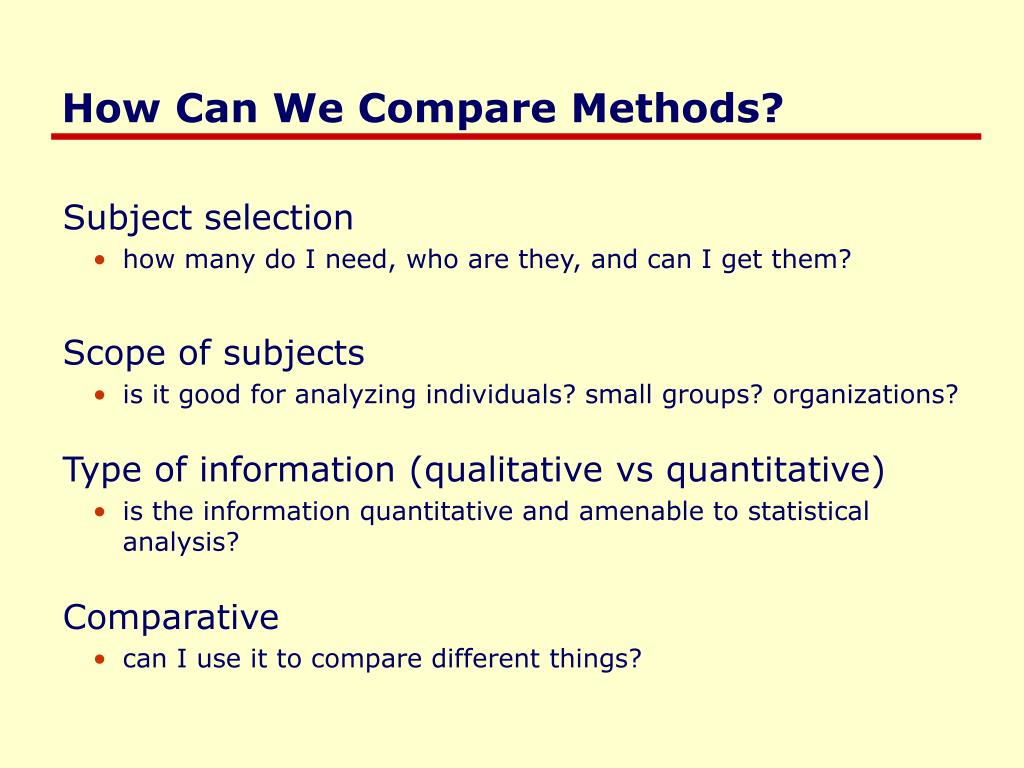 How Can We Compare Methods?

Subject selection
• how many do I need, who are they, and can I get them?

Scope of subjects
• is it good for analyzing individuals? small groups? organizations?

Type of information (qualitative vs quantitative)
• is the information quantitative and amenable to statistical analysis?

Comparative
• can I use it to compare different things?